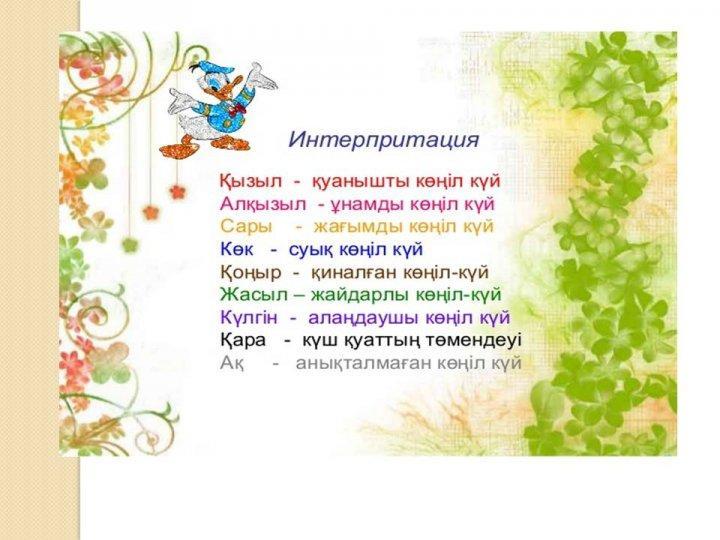 Интерпритация

Қызыл - қуанышты көңіл күй
Алқызыл - ұнамды көңіл күй
Сары - жағымды көңіл күй
Көк - суық көңіл күй
Қоңыр - қиналған көңіл-күй
Жасыл – жайдарлы көңіл-күй
Күлгін - алаңдаушы көңіл күй
Қара - күш қуаттың төмендеуі
Ақ - анықталмаған көңіл күй